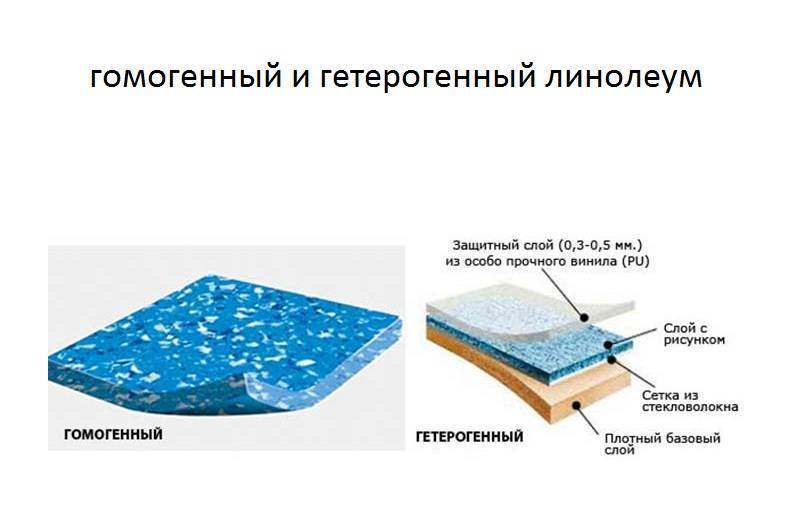 гомогенный и гетерогенный линолеум

ГОМОГЕННЫЙ

Защитный слой (0,3-0,5 мм.) из особо прочного винила (PU)

Слой с рисунком

Сетка из стекловолокна

Плотный базовый слой

ГЕТЕРОГЕННЫЙ